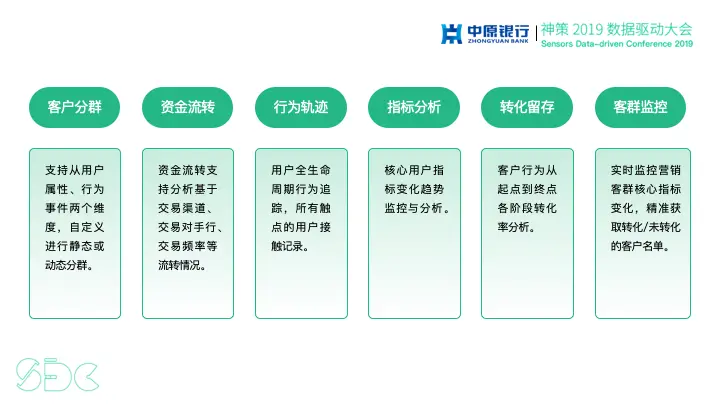 中原银行
ZHONGYUAN BANK
神策 2019 数据驱动大会
Sensors Data-driven Conference 2019

客户分群

支持从用户属性、行为事件两个维度，自定义进行静态或动态分群。

资金流转

资金流转支持分析基于交易渠道、交易对手行、交易频率等流转情况。

行为轨迹

用户全生命周期行为追踪，所有触点的用户接触记录。

指标分析

核心用户指标变化趋势监控与分析。

转化留存

客户行为从起点到终点各阶段转化率分析。

客群监控

实时监控营销客群核心指标变化，精准获取转化/未转化的客户名单。

SDC